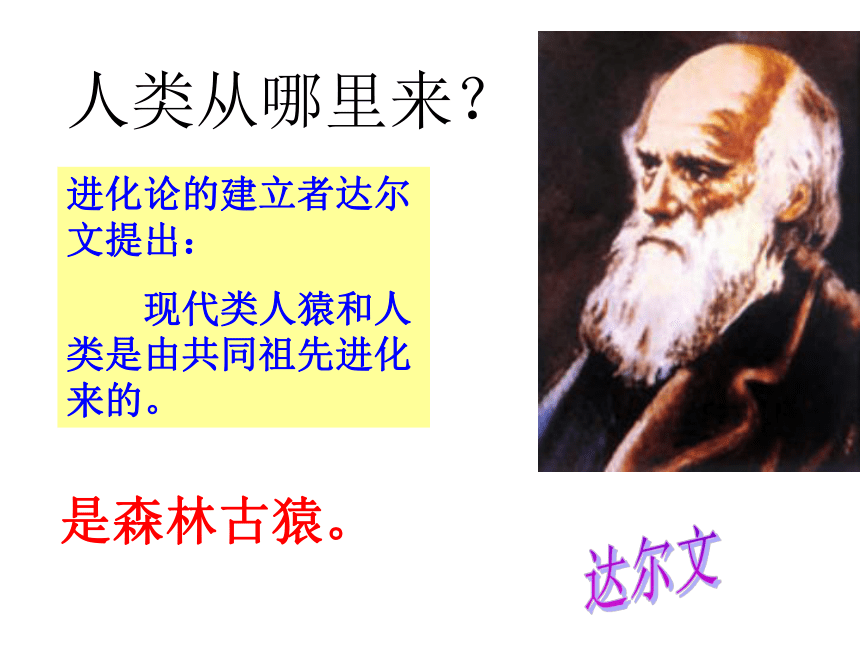 人类从哪里来？

进化论的建立者达尔文提出：

现代类人猿和人类是由共同祖先进化来的。

是森林古猿。

达尔文